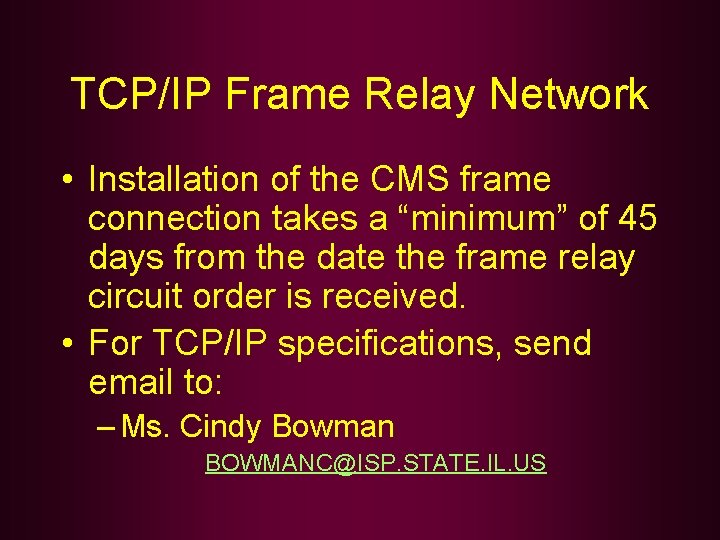 TCP/IP Frame Relay Network

• Installation of the CMS frame connection takes a “minimum” of 45 days from the date the frame relay circuit order is received.

• For TCP/IP specifications, send email to:

– Ms. Cindy Bowman

BOWMANC@ISP.STATE.IL.US